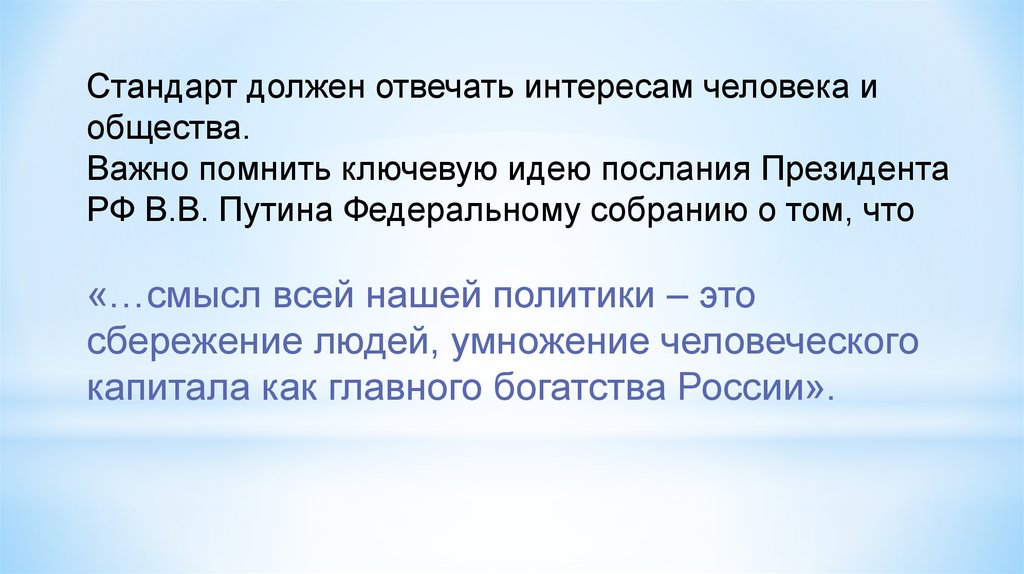 Стандарт должен отвечать интересам человека и общества.
Важно помнить ключевую идею послания Президента РФ В.В. Путина Федеральному собранию о том, что

«…смысл всей нашей политики – это сбережение людей, умножение человеческого капитала как главного богатства России».